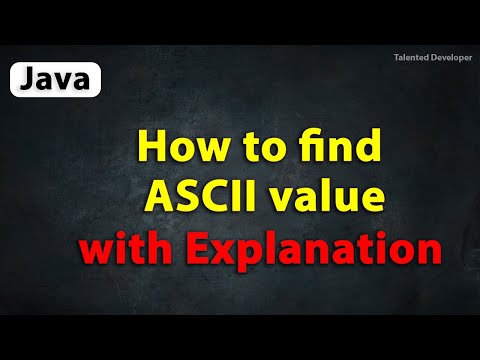 Java

Talented Developer

How to find ASCII value with Explanation